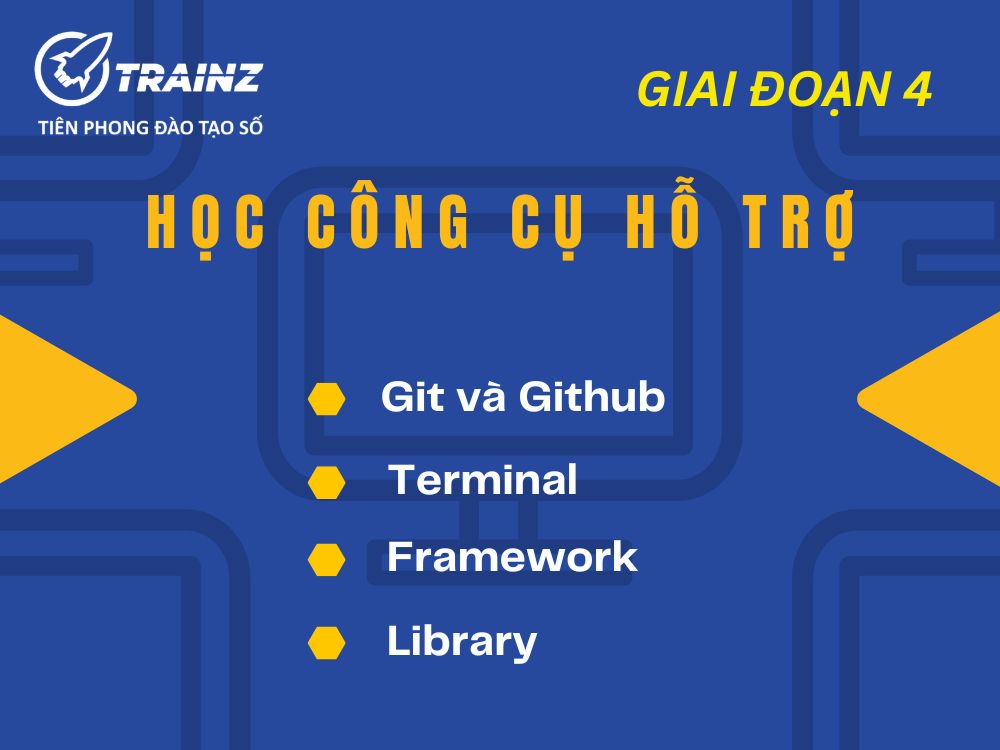 TRAINZ
TIÊN PHONG ĐÀO TẠO SỐ

GIAI ĐOẠN 4

HỌC CÔNG CỤ HỖ TRỢ

Git và Github
Terminal
Framework
Library